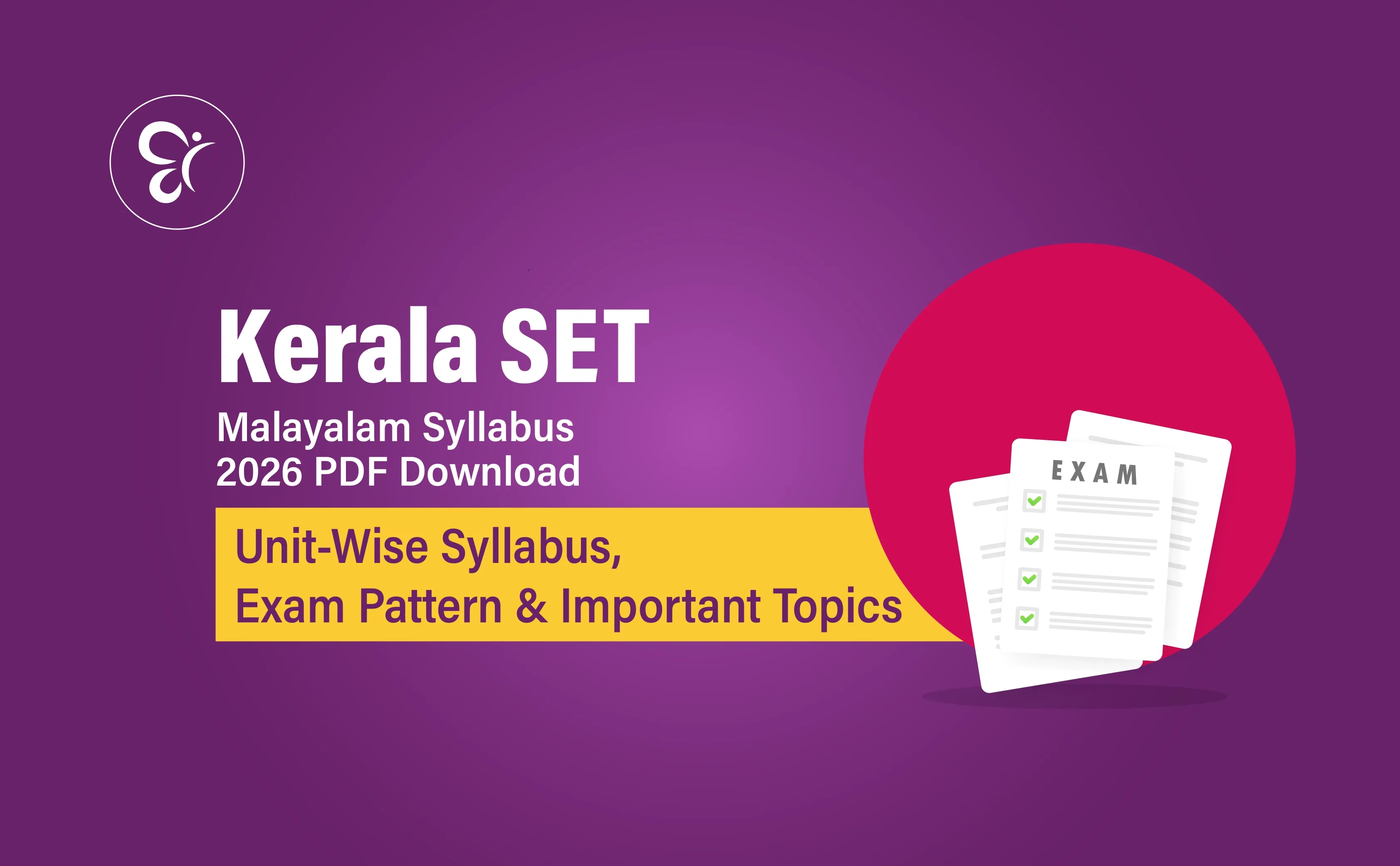 Kerala SET
Malayalam Syllabus 2026 PDF Download

Unit-Wise Syllabus, Exam Pattern & Important Topics

EXAM